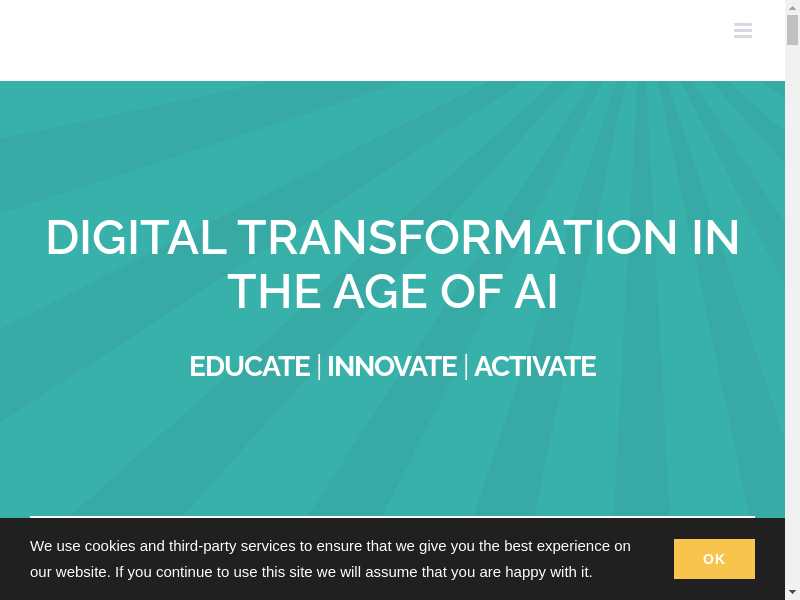 DIGITAL TRANSFORMATION IN THE AGE OF AI

EDUCATE | INNOVATE | ACTIVATE

We use cookies and third-party services to ensure that we give you the best experience on our website. If you continue to use this site we will assume that you are happy with it.

OK